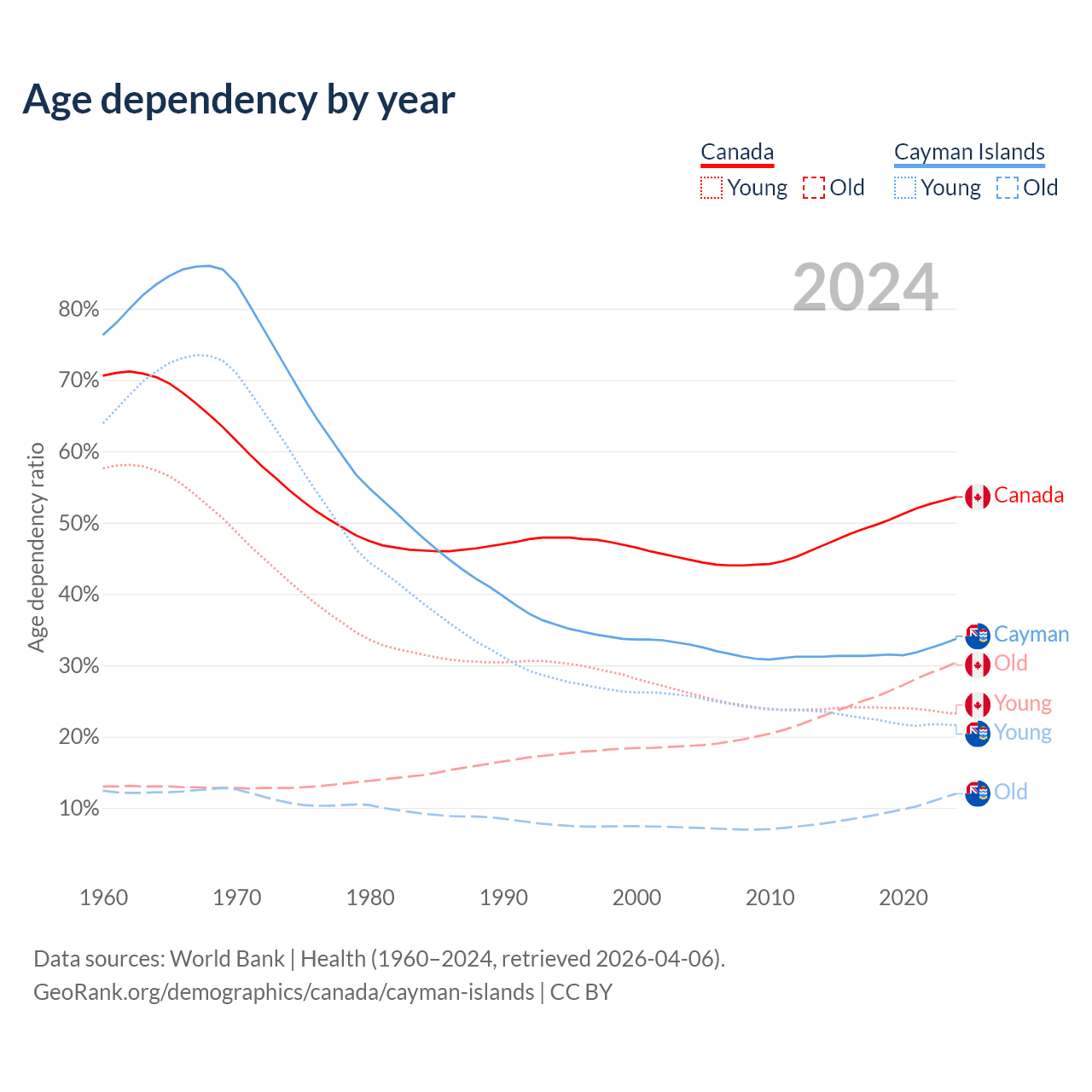 Age dependency by year

Canada
Young Old

Cayman Islands
Young Old

2024

Age dependency ratio

80%
70%
60%
50%
40%
30%
20%
10%

Canada
Cayman
Old
Young
Young
Old

1960 1970 1980 1990 2000 2010 2020

Data sources: World Bank | Health (1960–2024, retrieved 2026-04-06).
GeoRank.org/demographics/canada/cayman-islands | CC BY